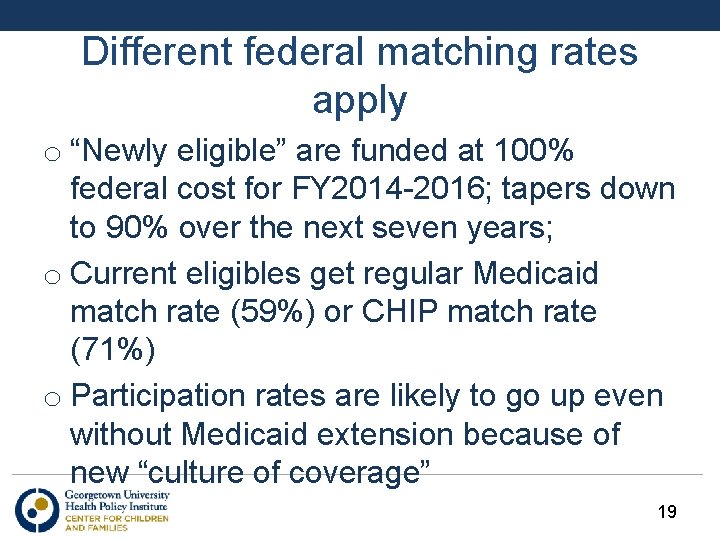 Different federal matching rates apply

o “Newly eligible” are funded at 100% federal cost for FY2014-2016; tapers down to 90% over the next seven years;

o Current eligibles get regular Medicaid match rate (59%) or CHIP match rate (71%)

o Participation rates are likely to go up even without Medicaid extension because of new “culture of coverage”

Georgetown University
Health Policy Institute
CENTER FOR CHILDREN AND FAMILIES

19